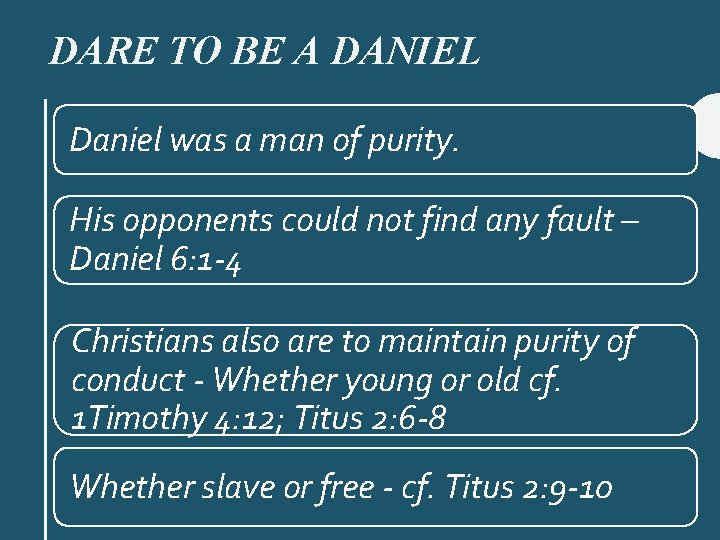 DARE TO BE A DANIEL

Daniel was a man of purity.

His opponents could not find any fault – Daniel 6:1-4

Christians also are to maintain purity of conduct - Whether young or old cf. 1Timothy 4:12; Titus 2:6-8

Whether slave or free - cf. Titus 2:9-10